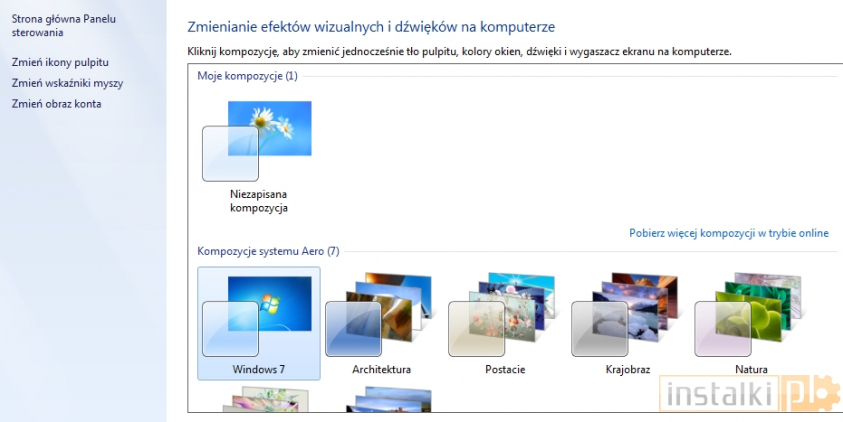 Strona główna Panelu sterowania

Zmień ikony pulpitu
Zmień wskaźniki myszy
Zmień obraz konta

Zmienianie efektów wizualnych i dźwięków na komputerze

Kliknij kompozycję, aby zmienić jednocześnie tło pulpitu, kolory okien, dźwięki i wygaszacz ekranu na komputerze.

Moje kompozycje (1)

Niezapisana kompozycja

Pobierz więcej kompozycji w trybie online

Kompozycje systemu Aero (7)

Windows 7
Architektura
Postacie
Krajobraz
Natura

instalki.pl